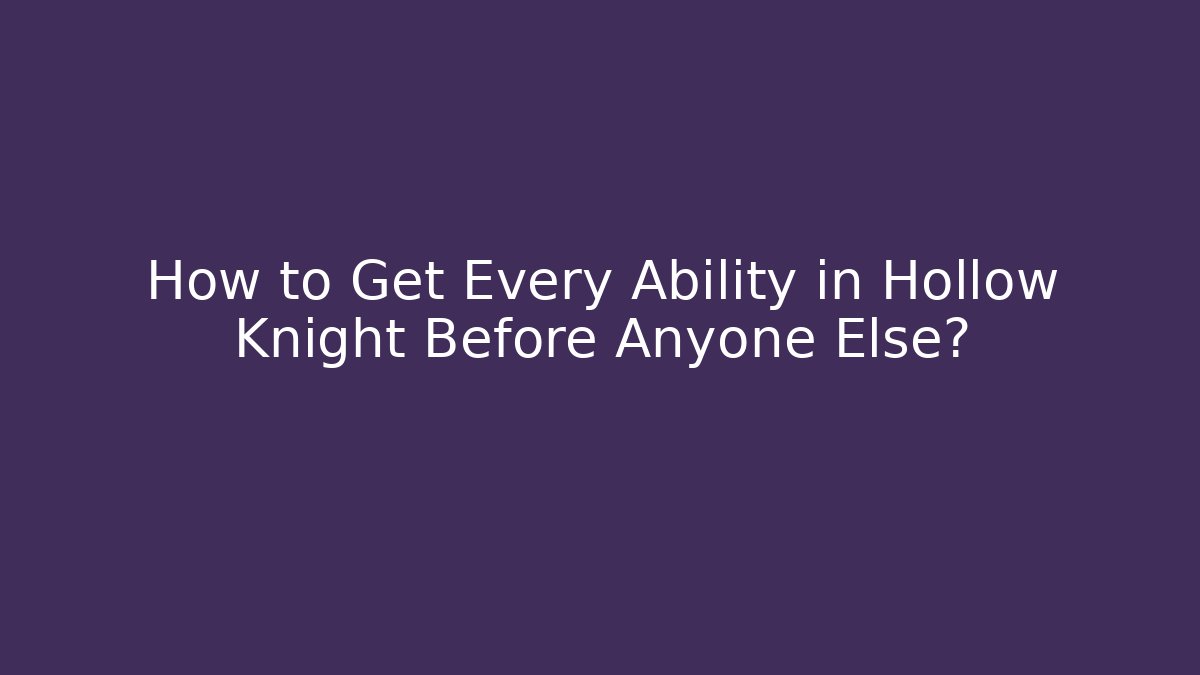 How to Get Every Ability in Hollow Knight Before Anyone Else?